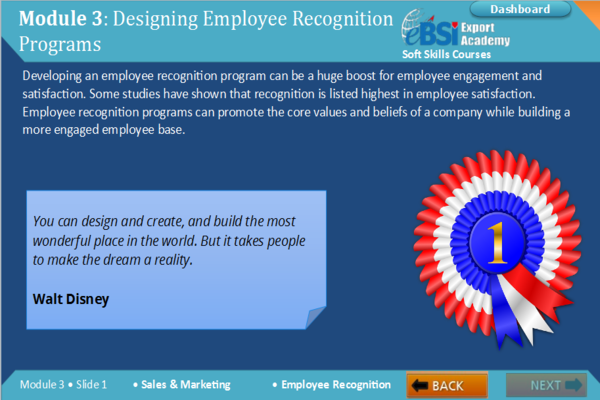 Module 3: Designing Employee Recognition Programs

Dashboard

eBSI Export Academy
Soft Skills Courses

Developing an employee recognition program can be a huge boost for employee engagement and satisfaction. Some studies have shown that recognition is listed highest in employee satisfaction. Employee recognition programs can promote the core values and beliefs of a company while building a more engaged employee base.

You can design and create, and build the most wonderful place in the world. But it takes people to make the dream a reality.

Walt Disney

1

Module 3 • Slide 1 • Sales & Marketing • Employee Recognition

BACK

NEXT